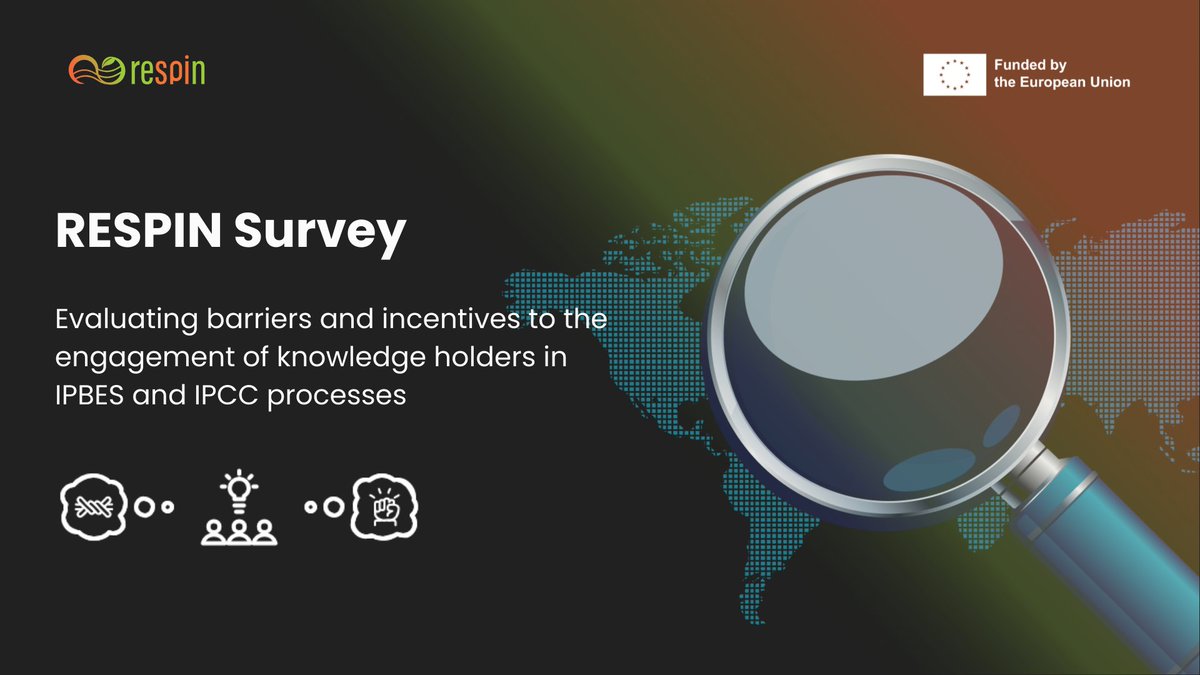 respin

Funded by the European Union

RESPIN Survey

Evaluating barriers and incentives to the engagement of knowledge holders in IPBES and IPCC processes